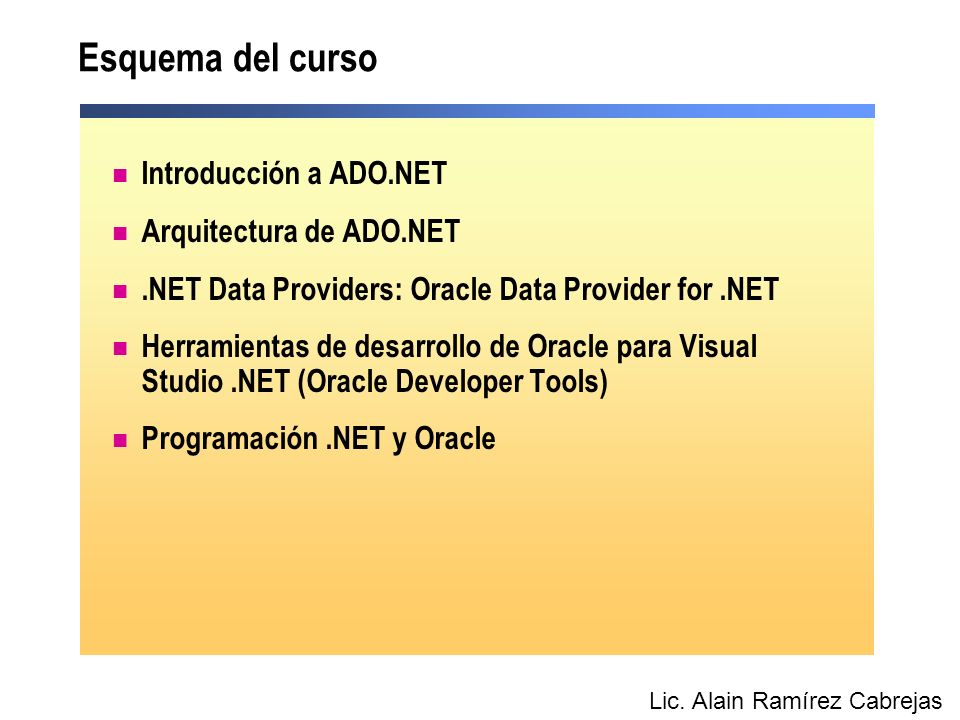 Esquema del curso

- Introducción a ADO.NET
- Arquitectura de ADO.NET
- .NET Data Providers: Oracle Data Provider for .NET
- Herramientas de desarrollo de Oracle para Visual Studio .NET (Oracle Developer Tools)
- Programación .NET y Oracle

Lic. Alain Ramírez Cabrejas